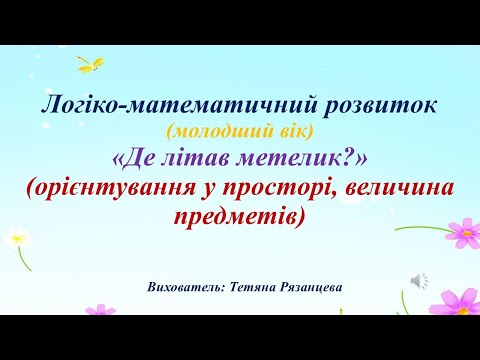 Логіко-математичний розвиток
(молодший вік)
«Де літав метелик?»
(орієнтування у просторі, величина предметів)

Вихователь: Тетяна Рязанцева